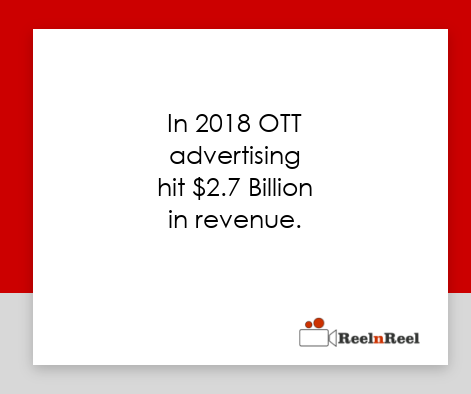 In 2018 OTT advertising hit \$2.7 Billion in revenue.

ReelnReel